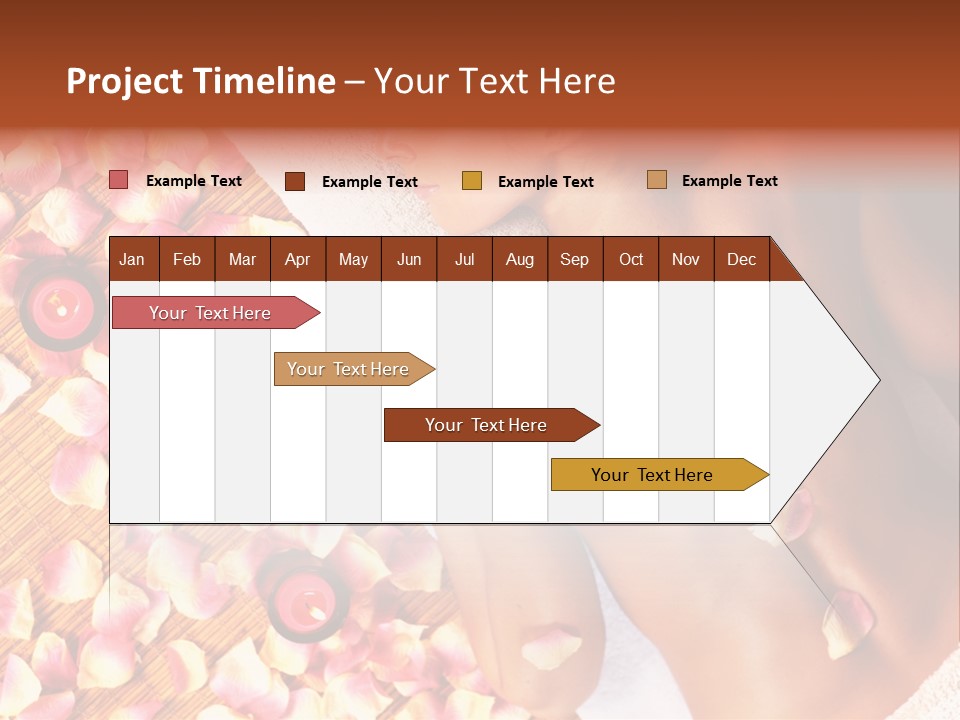 Project Timeline – Your Text Here

Example Text
Example Text
Example Text
Example Text

| Jan | Feb | Mar | Apr | May | Jun | Jul | Aug | Sep | Oct | Nov | Dec |
|---|---|---|---|---|---|---|---|---|---|---|---|

Your Text Here
Your Text Here
Your Text Here
Your Text Here